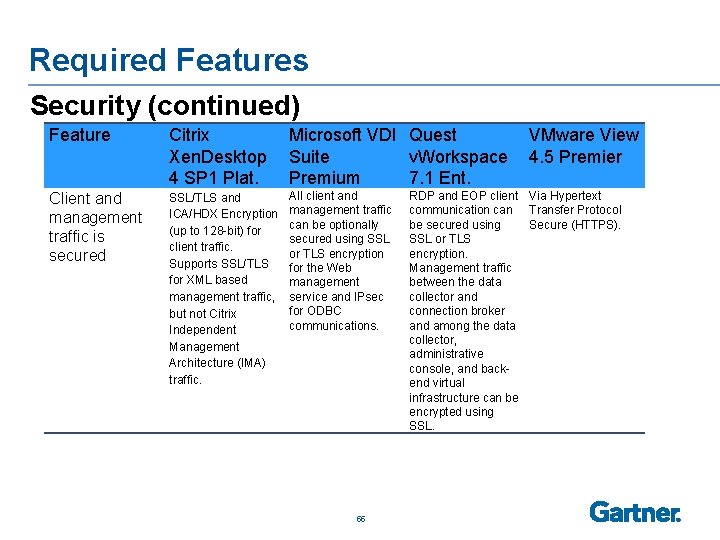 Required Features

Security (continued)

| Feature | Citrix XenDesktop 4 SP1 Plat. | Microsoft VDI Suite Premium | Quest vWorkspace 7.1 Ent. | VMware View 4.5 Premier |
|---|---|---|---|---|
| Client and management traffic is secured | SSL/TLS and ICA/HDX Encryption (up to 128-bit) for client traffic. Supports SSL/TLS for XML based management traffic, but not Citrix Independent Management Architecture (IMA) traffic. | All client and management traffic can be optionally secured using SSL or TLS encryption for the Web management service and IPsec for ODBC communications. | RDP and EOP client communication can be secured using SSL or TLS encryption. Management traffic between the data collector and connection broker and among the data collector, administrative console, and back-end virtual infrastructure can be encrypted using SSL. | Via Hypertext Transfer Protocol Secure (HTTPS). |

66

Gartner.